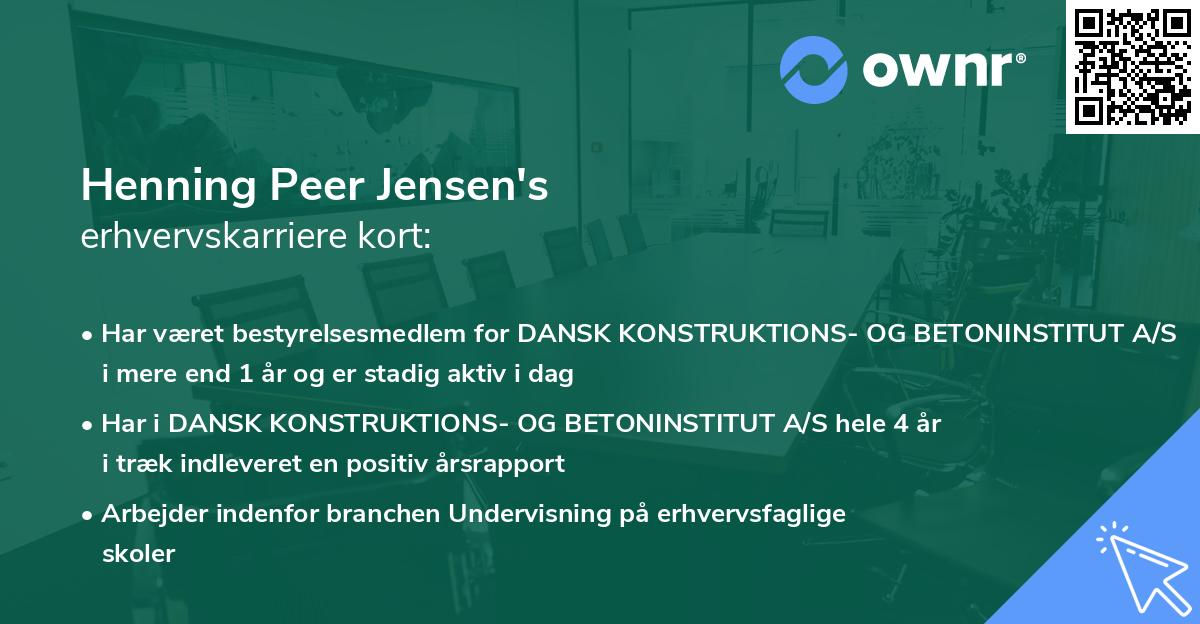 ownr®

Henning Peer Jensen's
erhvervskarriere kort:

• Har været bestyrelsesmedlem for DANSK KONSTRUKTIONS- OG BETONINSTITUT A/S i mere end 1 år og er stadig aktiv i dag

• Har i DANSK KONSTRUKTIONS- OG BETONINSTITUT A/S hele 4 år i træk indleveret en positiv årsrapport

• Arbejder indenfor branchen Undervisning på erhvervsfaglige skoler